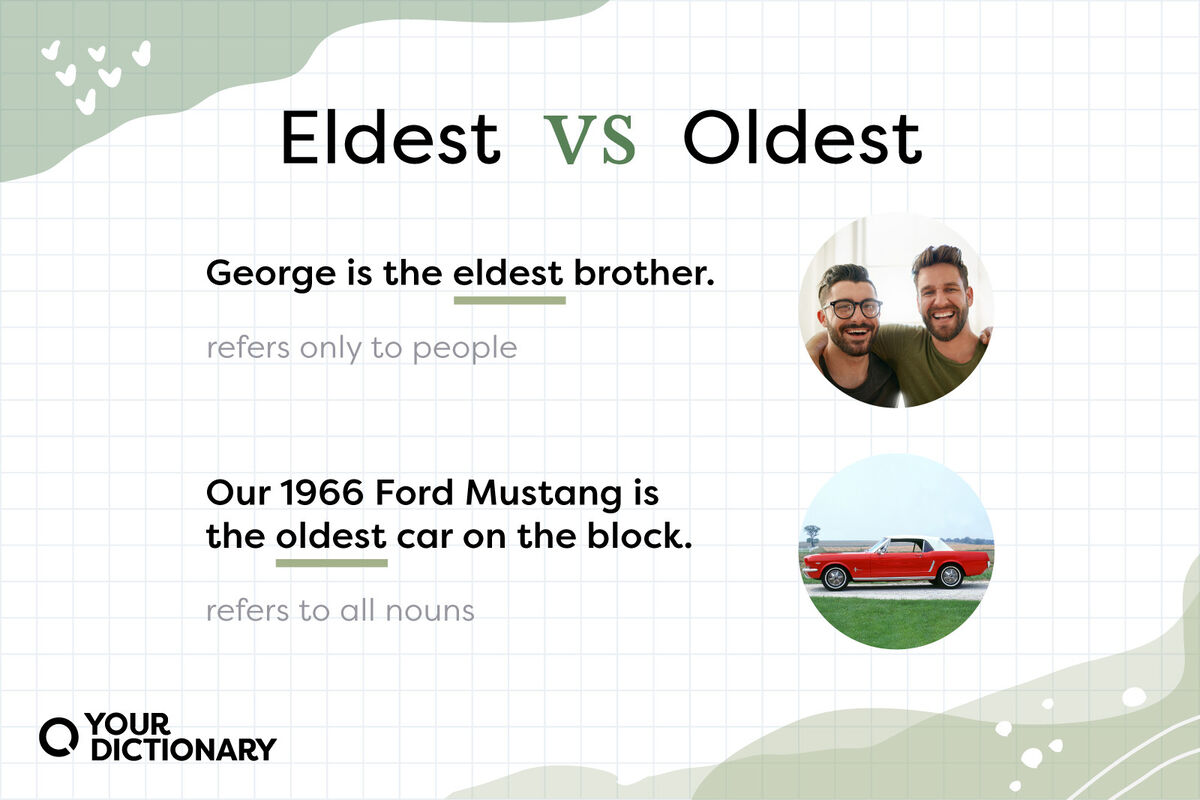 Eldest VS Oldest

George is the eldest brother.

refers only to people

Our 1966 Ford Mustang is the oldest car on the block.

refers to all nouns

YOUR DICTIONARY